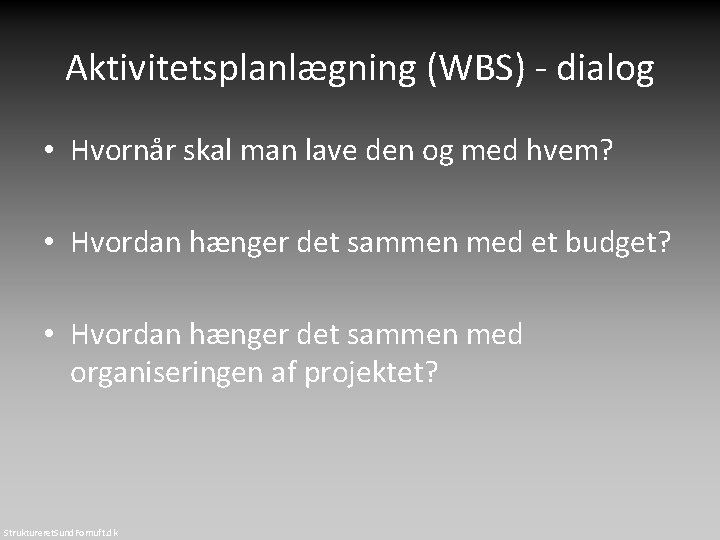 Aktivitetsplanlægning (WBS) - dialog

• Hvornår skal man lave den og med hvem?

• Hvordan hænger det sammen med et budget?

• Hvordan hænger det sammen med organiseringen af projektet?

StruktureretSundFornuft.dk